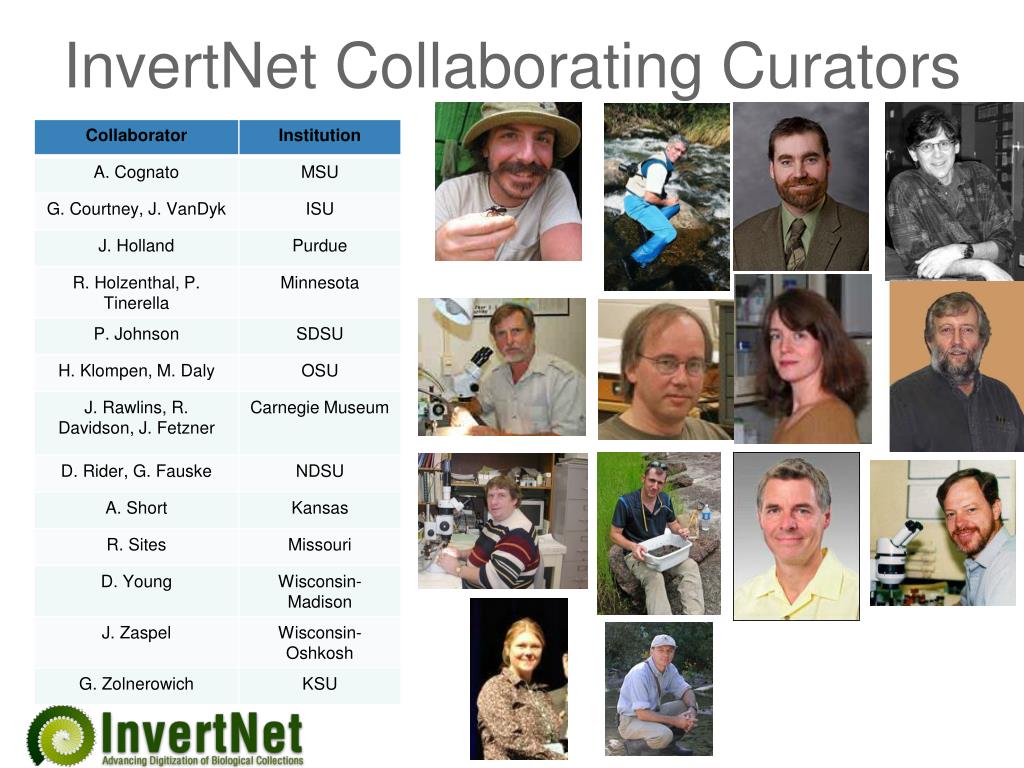 InvertNet Collaborating Curators

| Collaborator | Institution |
|---|---|
| A. Cognato | MSU |
| G. Courtney, J. VanDyk | ISU |
| J. Holland | Purdue |
| R. Holzenthal, P. Tinerella | Minnesota |
| P. Johnson | SDSU |
| H. Klompen, M. Daly | OSU |
| J. Rawlins, R. Davidson, J. Fetzner | Carnegie Museum |
| D. Rider, G. Fauske | NDSU |
| A. Short | Kansas |
| R. Sites | Missouri |
| D. Young | Wisconsin-Madison |
| J. Zaspel | Wisconsin-Oshkosh |
| G. Zolnerowich | KSU |

InvertNet
Advancing Digitization of Biological Collections